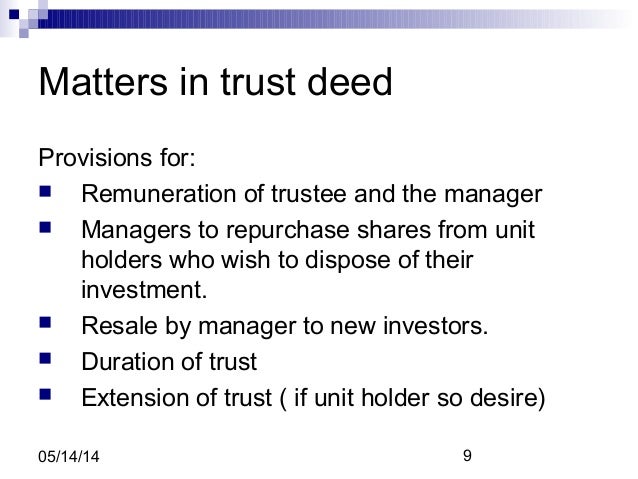 Matters in trust deed

Provisions for:

- Remuneration of trustee and the manager
- Managers to repurchase shares from unit holders who wish to dispose of their investment.
- Resale by manager to new investors.
- Duration of trust
- Extension of trust ( if unit holder so desire)

05/14/14

9